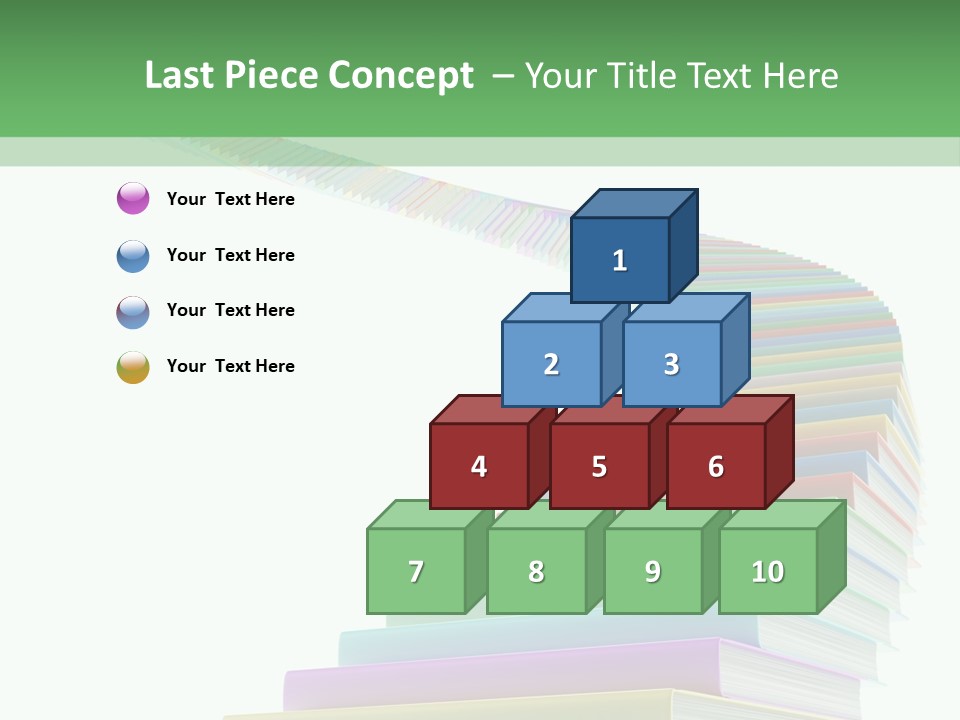 Last Piece Concept – Your Title Text Here

Your Text Here

Your Text Here

Your Text Here

Your Text Here

1

2

3

4

5

6

7

8

9

10